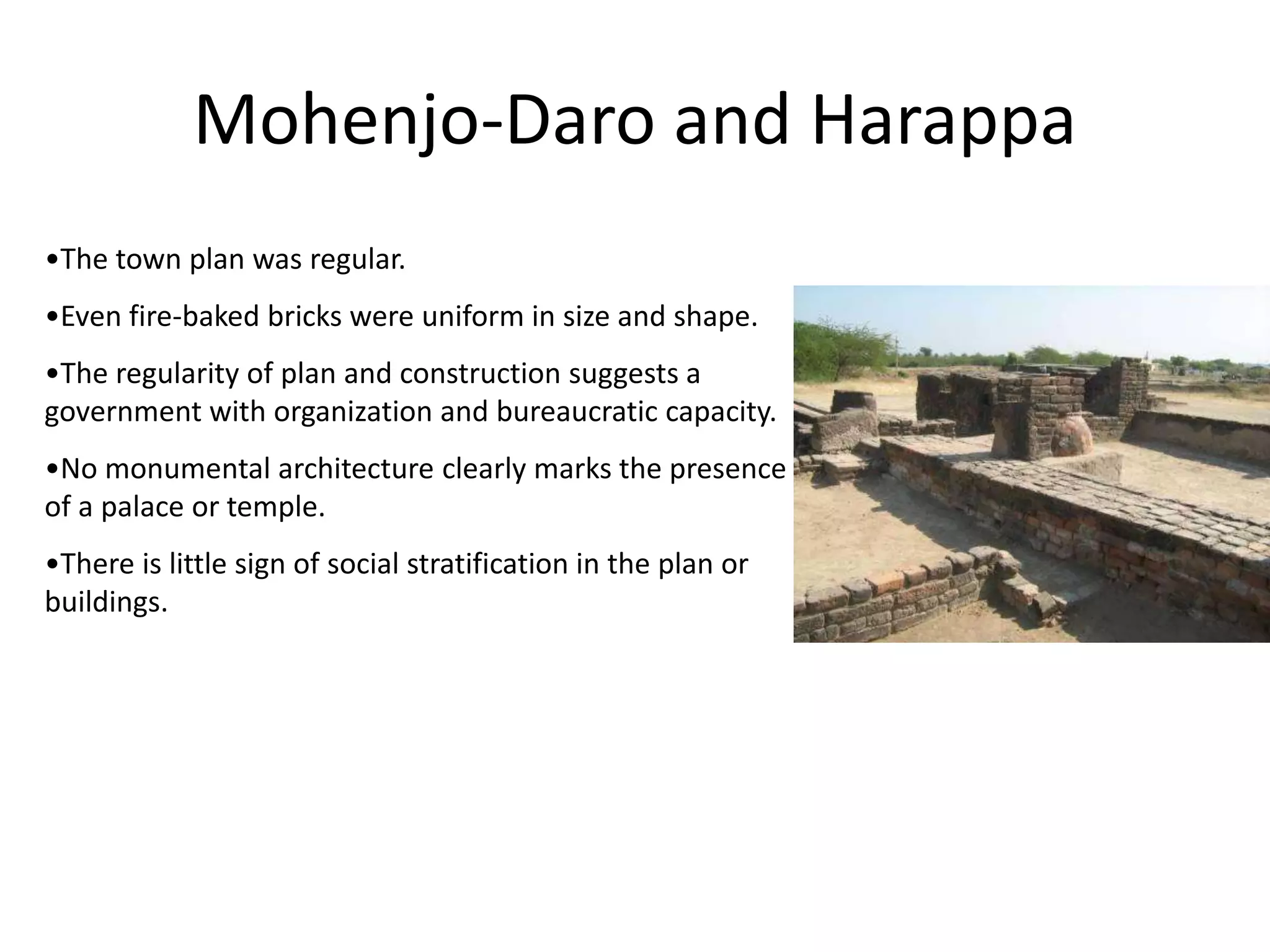 Mohenjo-Daro and Harappa

•The town plan was regular.

•Even fire-baked bricks were uniform in size and shape.

•The regularity of plan and construction suggests a government with organization and bureaucratic capacity.

•No monumental architecture clearly marks the presence of a palace or temple.

•There is little sign of social stratification in the plan or buildings.